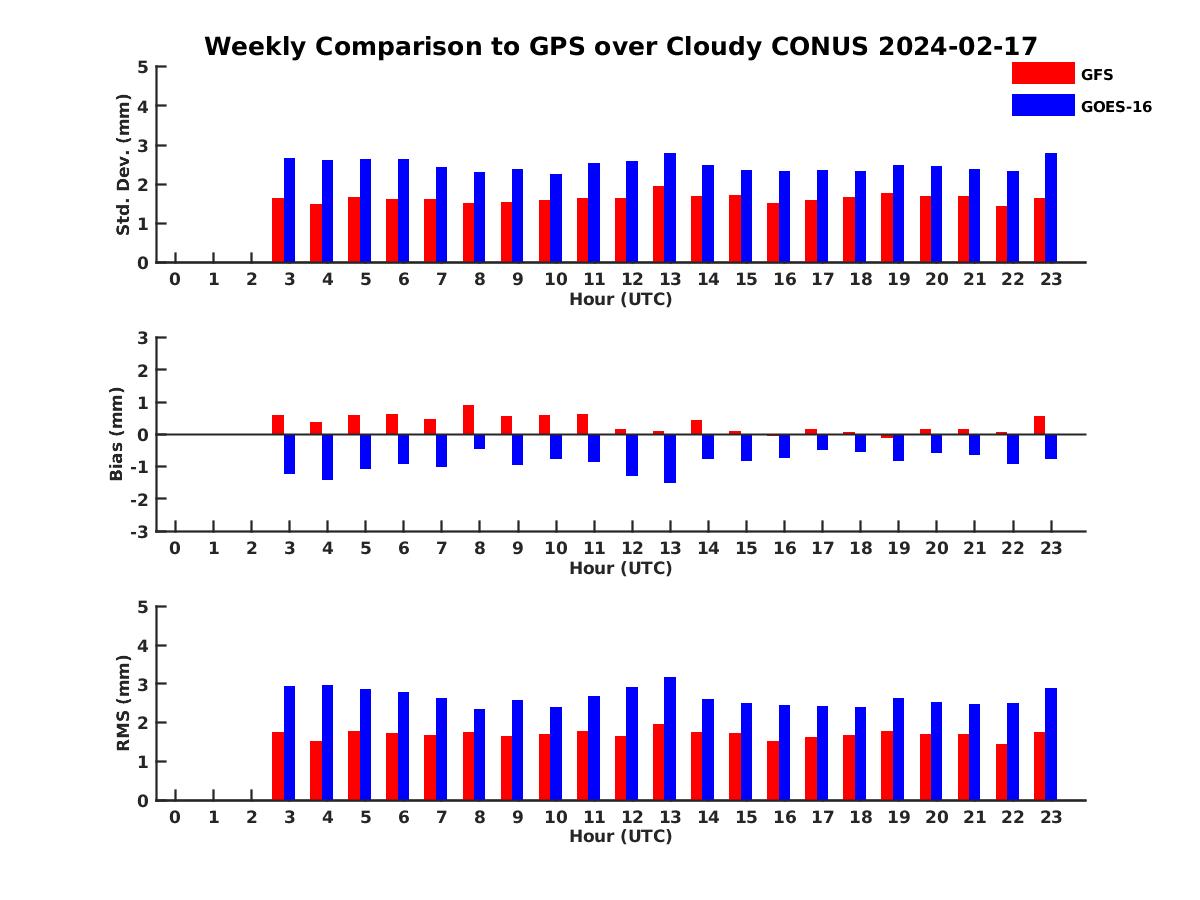 Weekly Comparison to GPS over Cloudy CONUS 2024-02-17

GFS
GOES-16

Std. Dev. (mm)
5
4
3
2
1
0
0 1 2 3 4 5 6 7 8 9 10 11 12 13 14 15 16 17 18 19 20 21 22 23
Hour (UTC)

Bias (mm)
3
2
1
0
-1
-2
-3
0 1 2 3 4 5 6 7 8 9 10 11 12 13 14 15 16 17 18 19 20 21 22 23
Hour (UTC)

RMS (mm)
5
4
3
2
1
0
0 1 2 3 4 5 6 7 8 9 10 11 12 13 14 15 16 17 18 19 20 21 22 23
Hour (UTC)